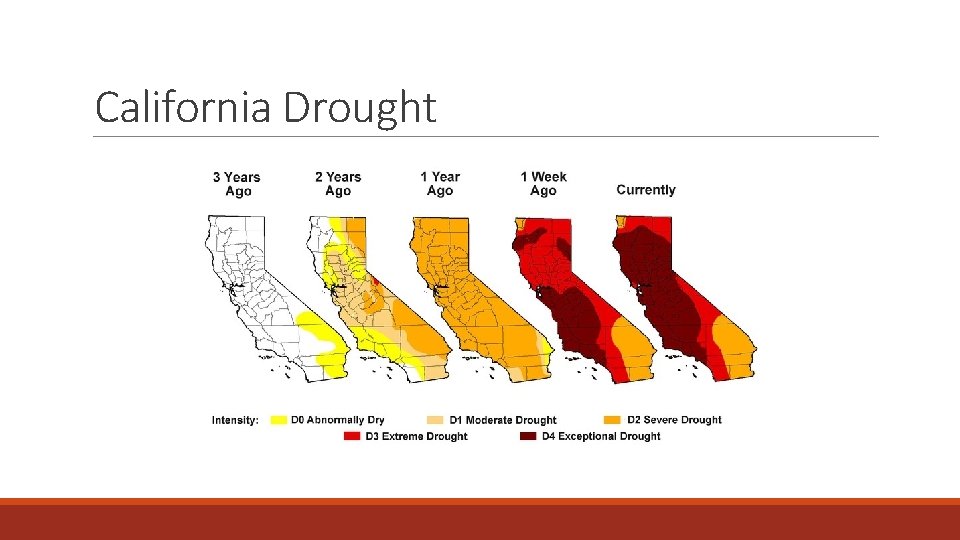 California Drought

3 Years Ago

2 Years Ago

1 Year Ago

1 Week Ago

Currently

Intensity: D0 Abnormally Dry D1 Moderate Drought D2 Severe Drought D3 Extreme Drought D4 Exceptional Drought